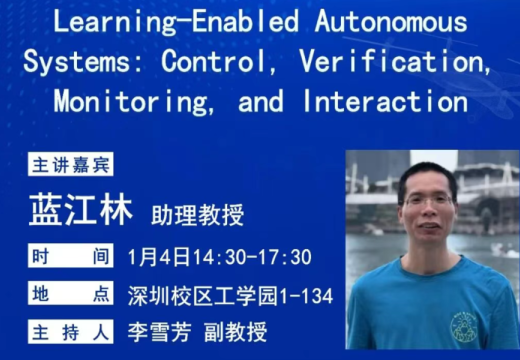 Learning-Enabled Autonomous Systems: Control, Verification, Monitoring, and Interaction

主讲嘉宾

蓝江林 助理教授

时　　间 1月4日14:30-17:30

地　　点 深圳校区工学园1-134

主 持 人 李雪芳 副教授